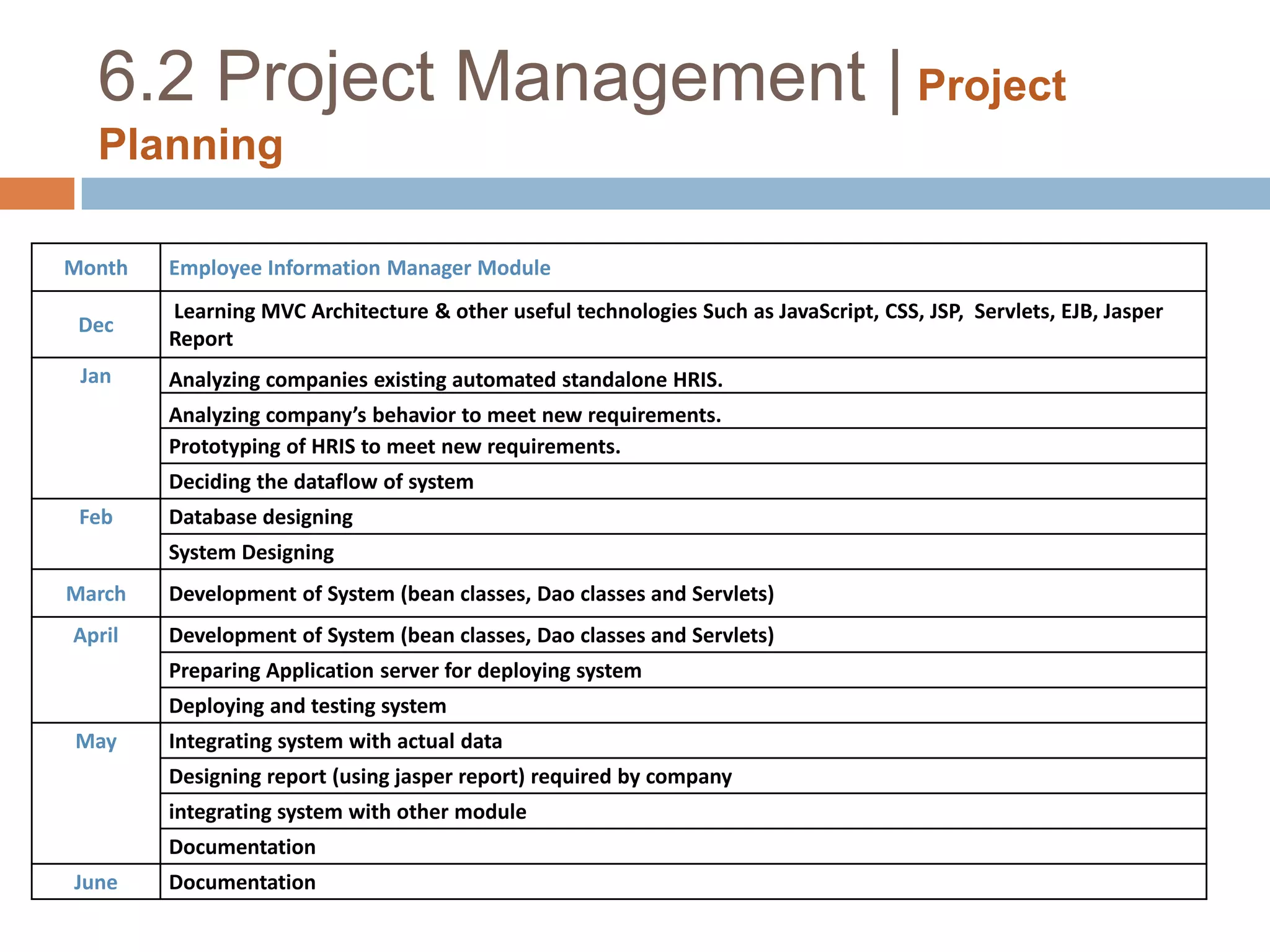 6.2 Project Management | Project Planning

| Month | Employee Information Manager Module |
|---|---|
| Dec | Learning MVC Architecture & other useful technologies Such as JavaScript, CSS, JSP, Servlets, EJB, Jasper Report |
| Jan | Analyzing companies existing automated standalone HRIS. |
| | Analyzing company's behavior to meet new requirements. |
| | Prototyping of HRIS to meet new requirements. |
| | Deciding the dataflow of system |
| Feb | Database designing |
| | System Designing |
| March | Development of System (bean classes, Dao classes and Servlets) |
| April | Development of System (bean classes, Dao classes and Servlets) |
| | Preparing Application server for deploying system |
| | Deploying and testing system |
| May | Integrating system with actual data |
| | Designing report (using jasper report) required by company |
| | integrating system with other module |
| | Documentation |
| June | Documentation |